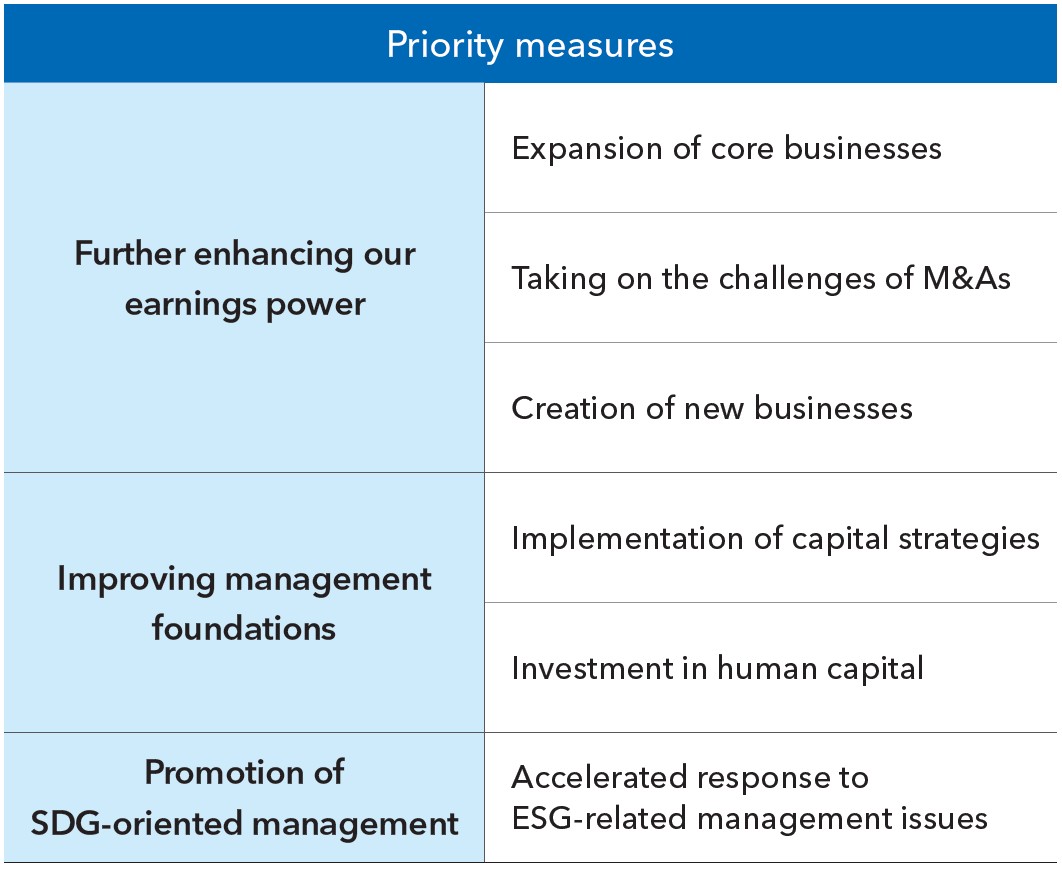 | Priority measures | |
|---|---|
| Further enhancing our earnings power | Expansion of core businesses |
| | Taking on the challenges of M&As |
| | Creation of new businesses |
| Improving management foundations | Implementation of capital strategies |
| | Investment in human capital |
| Promotion of SDG-oriented management | Accelerated response to ESG-related management issues |